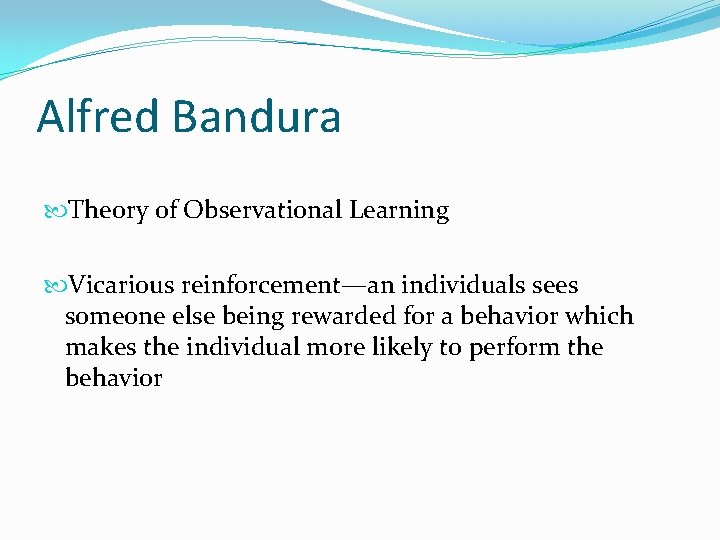 Alfred Bandura

Theory of Observational Learning

Vicarious reinforcement—an individuals sees someone else being rewarded for a behavior which makes the individual more likely to perform the behavior